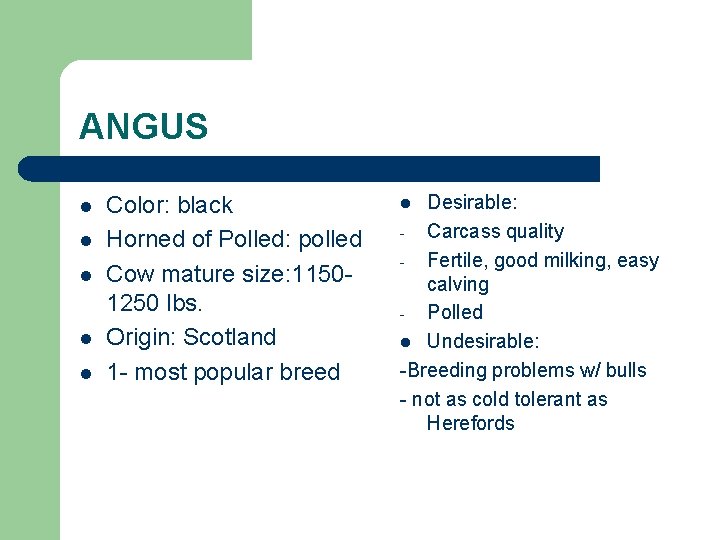 ANGUS

- Color: black
- Horned of Polled: polled
- Cow mature size:1150-1250 lbs.
- Origin: Scotland
- 1- most popular breed

- Desirable:
- Carcass quality
- Fertile, good milking, easy calving
- Polled
- Undesirable:

-Breeding problems w/ bulls
- not as cold tolerant as Herefords